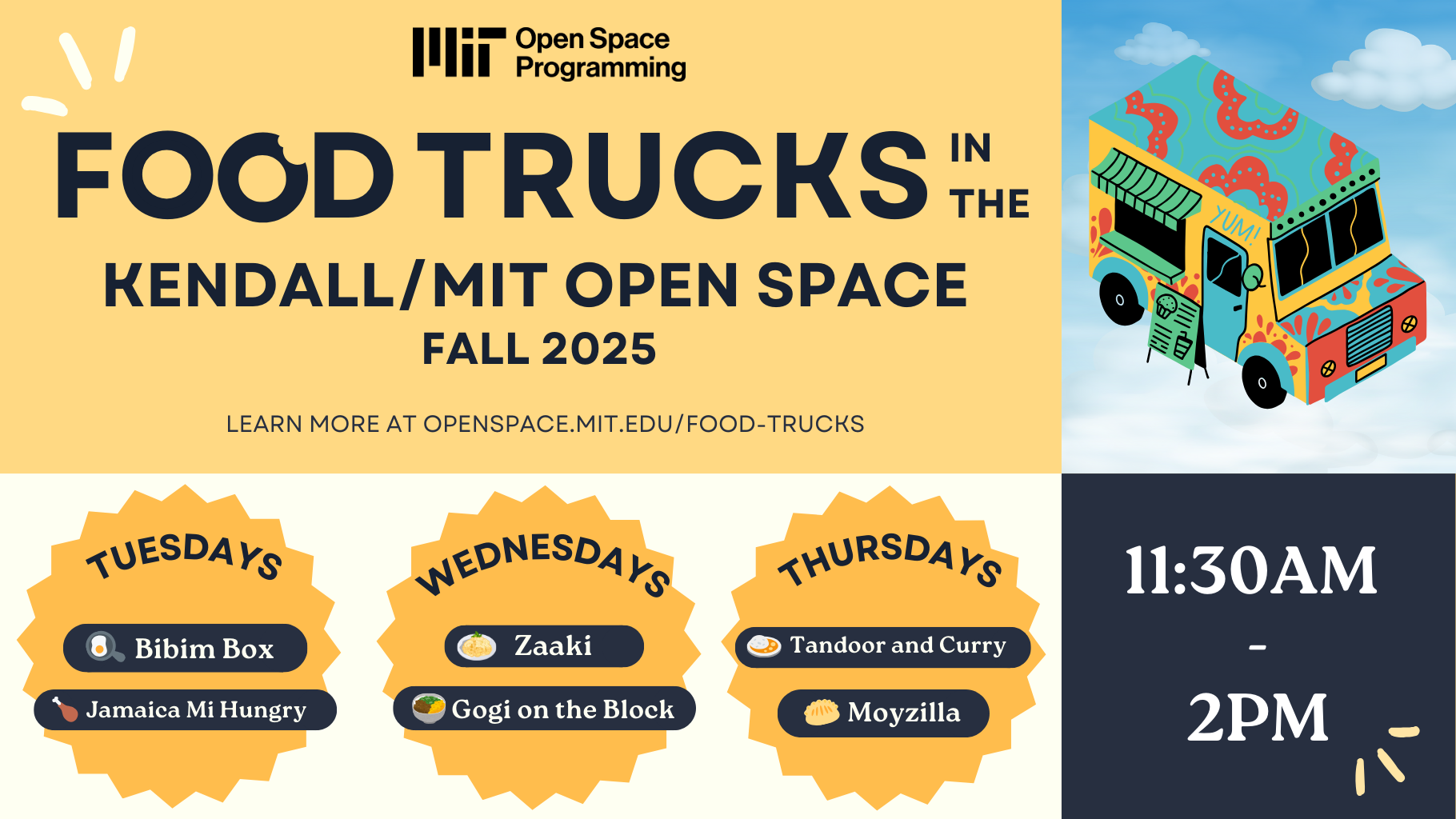 MIT Open Space Programming

FOOD TRUCKS IN THE KENDALL/MIT OPEN SPACE

FALL 2025

LEARN MORE AT OPENSPACE.MIT.EDU/FOOD-TRUCKS

YUM!

TUESDAYS

Bibim Box

Jamaica Mi Hungry

WEDNESDAYS

Zaaki

Gogi on the Block

THURSDAYS

Tandoor and Curry

Moyzilla

11:30AM - 2PM